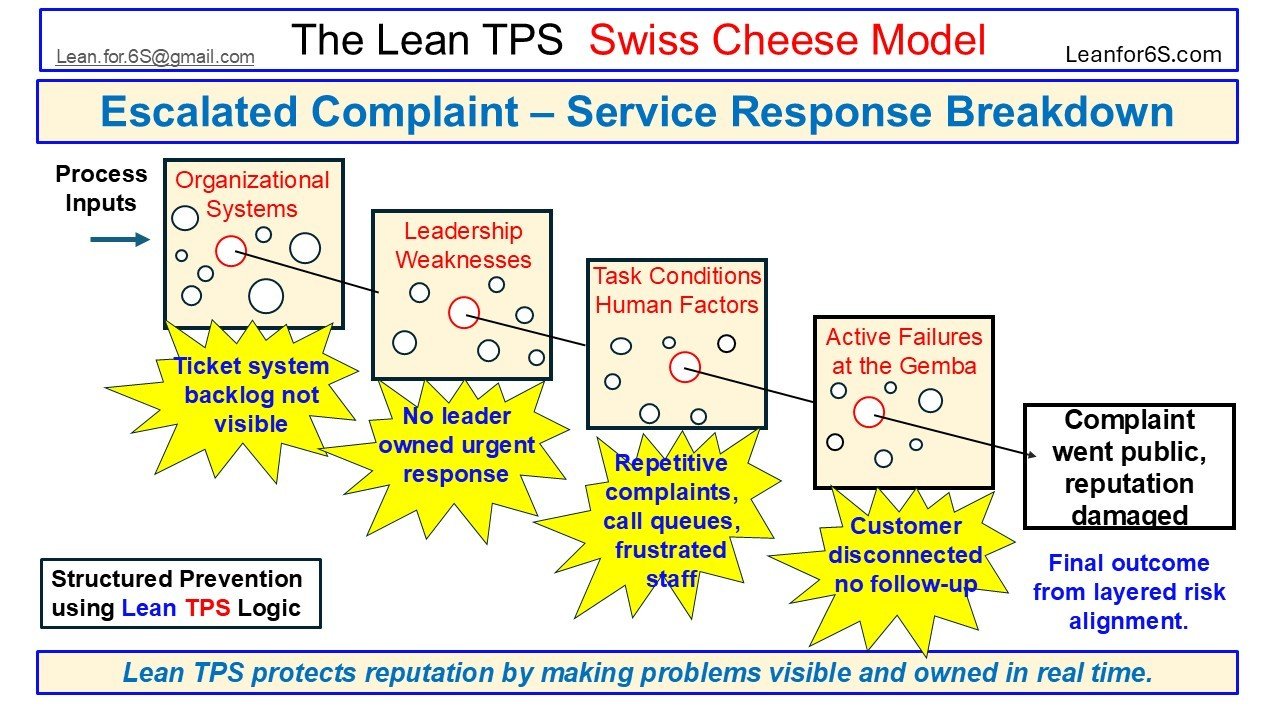 Lean.for.6S@gmail.com

The Lean TPS Swiss Cheese Model

Leanfor6S.com

Escalated Complaint – Service Response Breakdown

Process Inputs

Organizational Systems

Ticket system backlog not visible

Leadership Weaknesses

No leader owned urgent response

Task Conditions Human Factors

Repetitive complaints, call queues, frustrated staff

Active Failures at the Gemba

Customer disconnected no follow-up

Complaint went public, reputation damaged

Final outcome from layered risk alignment.

Structured Prevention using Lean TPS Logic

Lean TPS protects reputation by making problems visible and owned in real time.